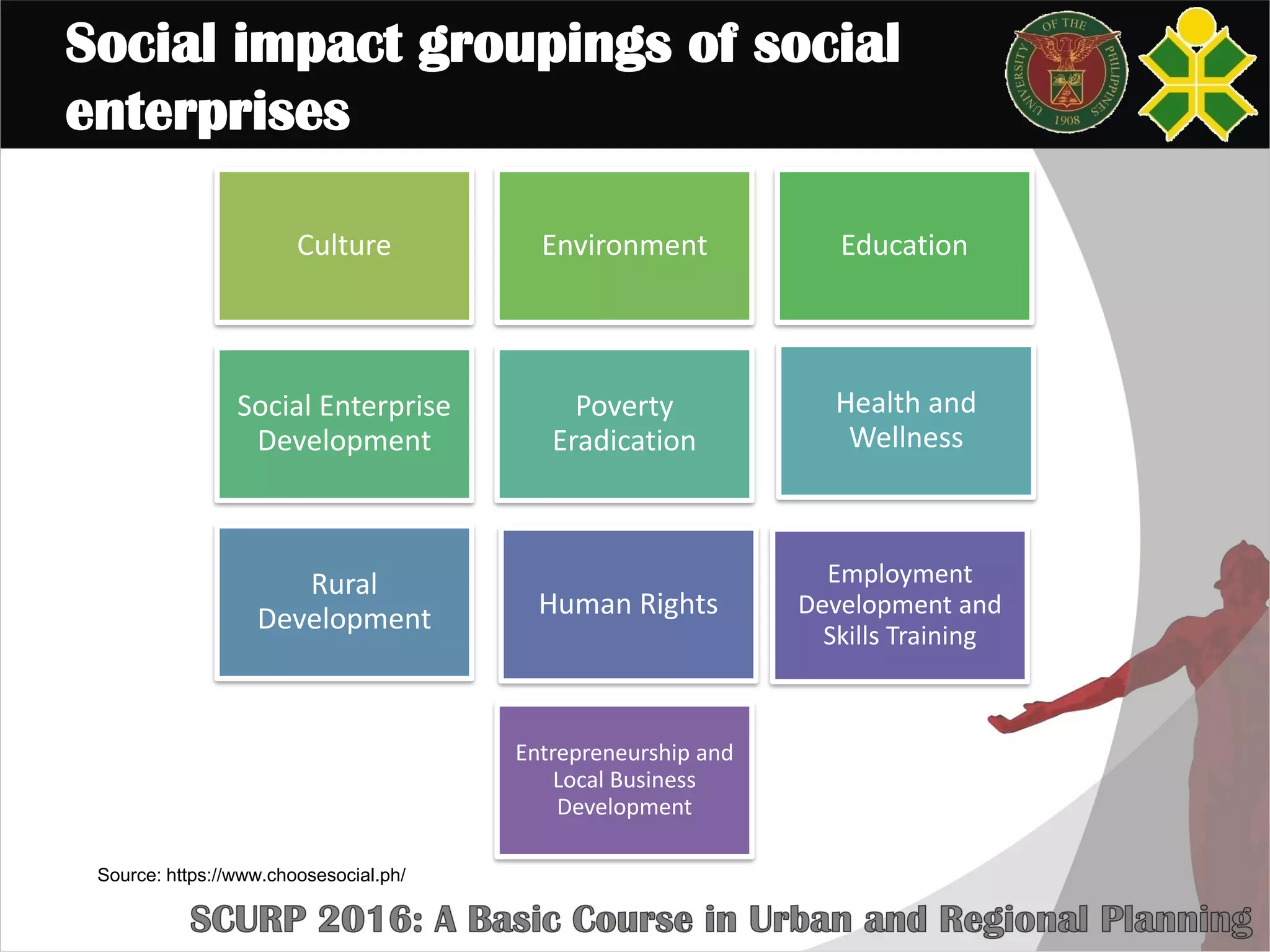 Social impact groupings of social enterprises

UNIVERSITY OF THE PHILIPPINES 1908

Culture

Environment

Education

Social Enterprise Development

Poverty Eradication

Health and Wellness

Rural Development

Human Rights

Employment Development and Skills Training

Entrepreneurship and Local Business Development

Source: https://www.choosesocial.ph/

SCURP 2016: A Basic Course in Urban and Regional Planning